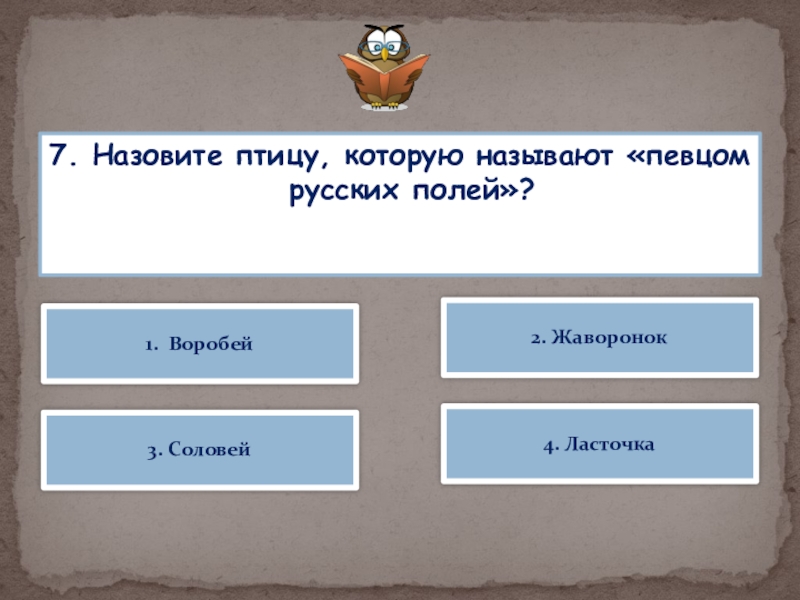 7. Назовите птицу, которую называют «певцом русских полей»?

1. Воробей

2. Жаворонок

3. Соловей

4. Ласточка